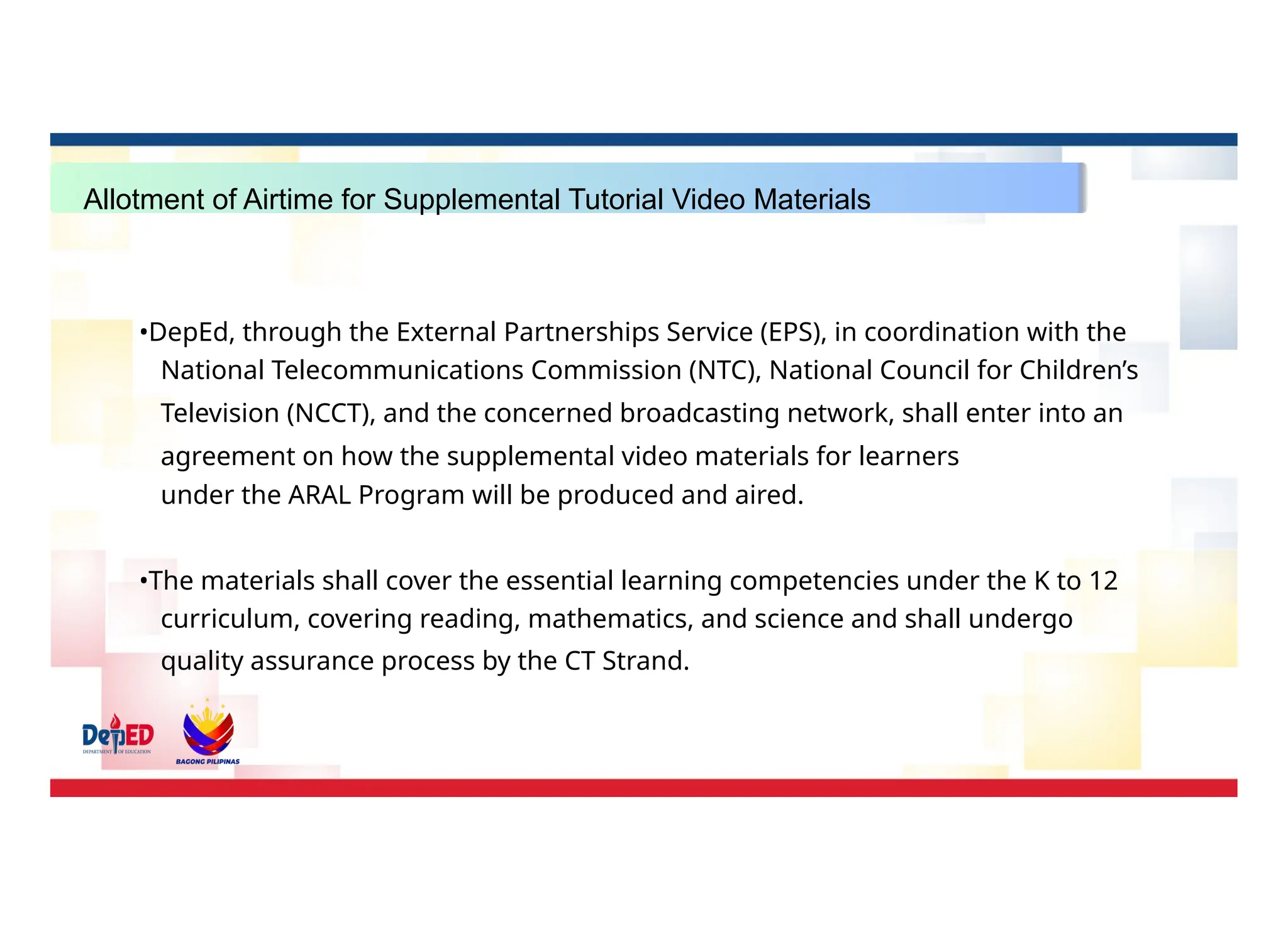 Allotment of Airtime for Supplemental Tutorial Video Materials

•DepEd, through the External Partnerships Service (EPS), in coordination with the National Telecommunications Commission (NTC), National Council for Children's Television (NCCT), and the concerned broadcasting network, shall enter into an agreement on how the supplemental video materials for learners under the ARAL Program will be produced and aired.

•The materials shall cover the essential learning competencies under the K to 12 curriculum, covering reading, mathematics, and science and shall undergo quality assurance process by the CT Strand.

DepED DEPARTMENT OF EDUCATION

BAGONG PILIPINAS